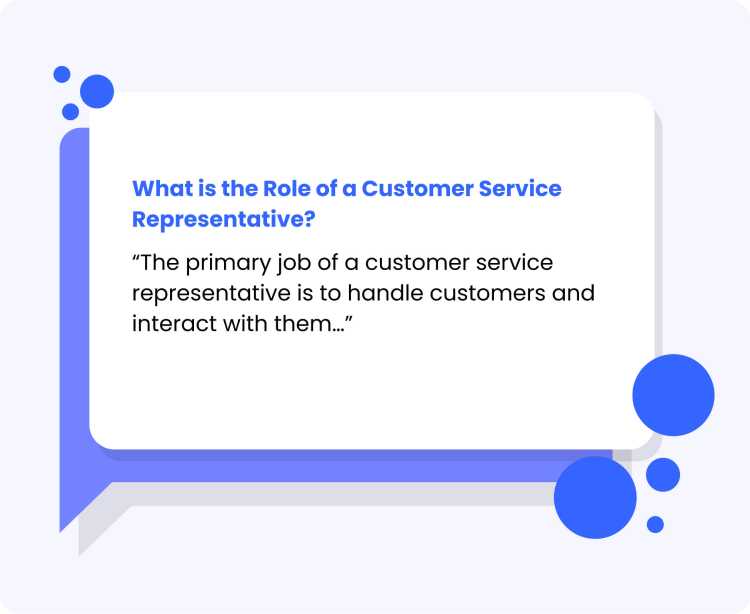 What is the Role of a Customer Service Representative?

“The primary job of a customer service representative is to handle customers and interact with them…”